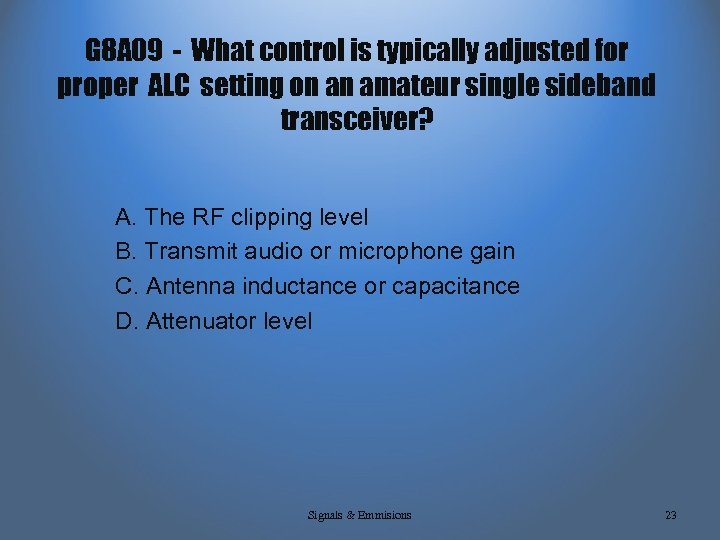 G8A09 - What control is typically adjusted for proper ALC setting on an amateur single sideband transceiver?

A. The RF clipping level
B. Transmit audio or microphone gain
C. Antenna inductance or capacitance
D. Attenuator level

Signals & Emmisions

23